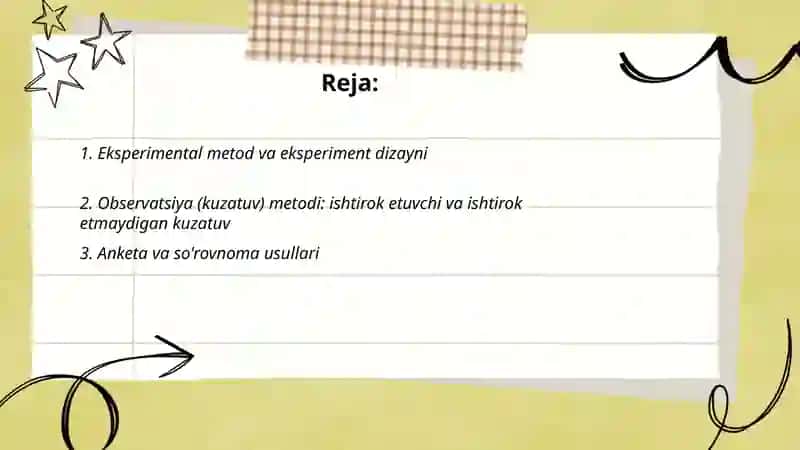 Reja:

1. Eksperimental metod va eksperiment dizayni

2. Observatsiya (kuzatuv) metodi: ishtirok etuvchi va ishtirok etmaydigan kuzatuv

3. Anketa va so'rovnoma usullari